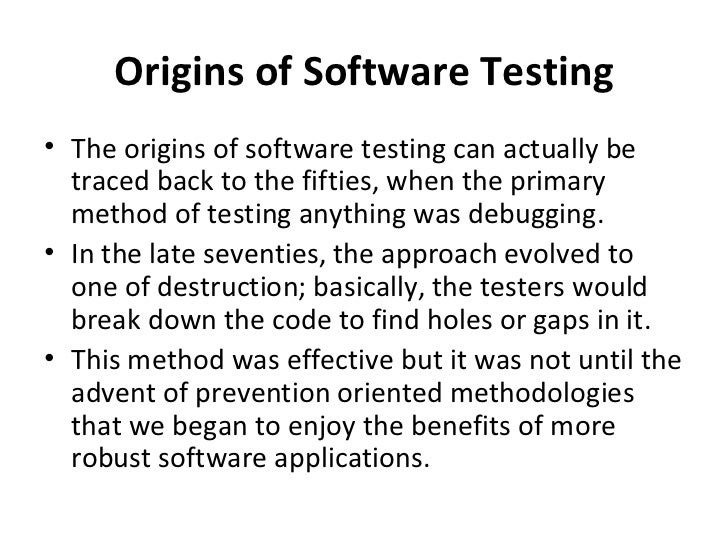 Origins of Software Testing

• The origins of software testing can actually be traced back to the fifties, when the primary method of testing anything was debugging.

• In the late seventies, the approach evolved to one of destruction; basically, the testers would break down the code to find holes or gaps in it.

• This method was effective but it was not until the advent of prevention oriented methodologies that we began to enjoy the benefits of more robust software applications.